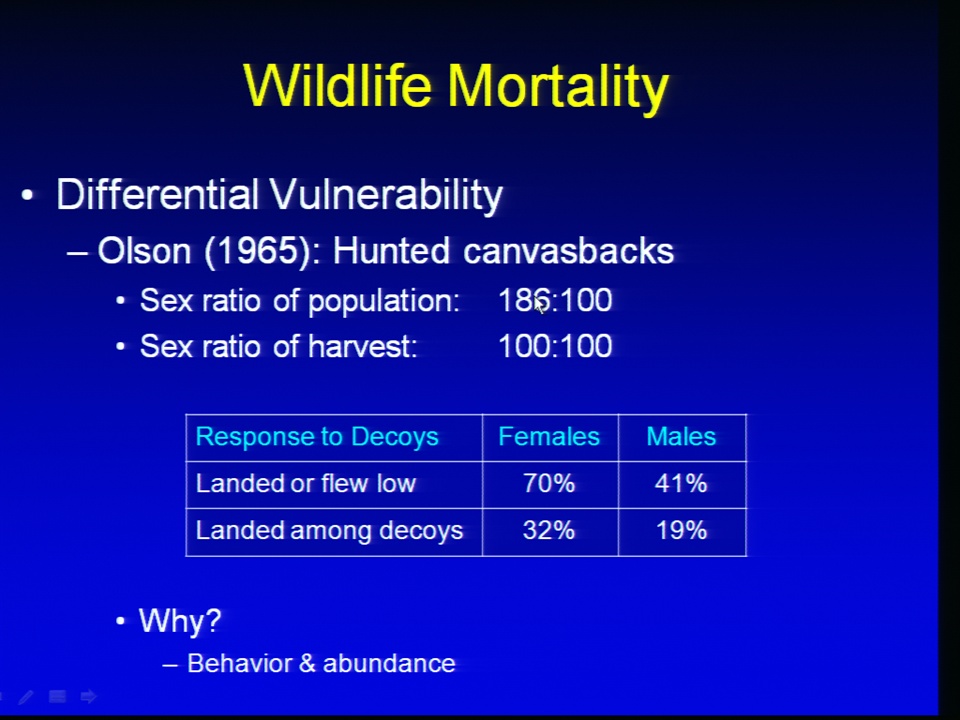 Wildlife Mortality

• Differential Vulnerability

– Olson (1965): Hunted canvasbacks

• Sex ratio of population: 186:100

• Sex ratio of harvest: 100:100

| Response to Decoys | Females | Males |
|---|---|---|
| Landed or flew low | 70% | 41% |
| Landed among decoys | 32% | 19% |

• Why?

– Behavior & abundance